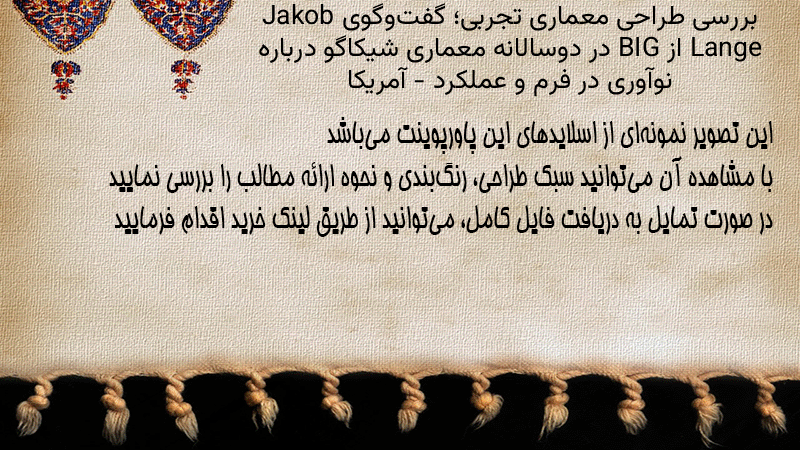 بررسی طراحی معماری تجربی؛ گفت‌وگوی Jakob Lange از BIG در دوسالانه معماری شیکاگو درباره نوآوری در فرم و عملکرد - آمریکا

این تصویر نمونه‌ای از اسلایدهای این پاورپوینت می‌باشد
با مشاهده آن می‌توانید سبک طراحی، رنگ‌بندی و نحوه ارائه مطالب را بررسی نمایید
در صورت تمایل به دریافت فایل کامل، می‌توانید از طریق لینک خرید اقدام فرمایید